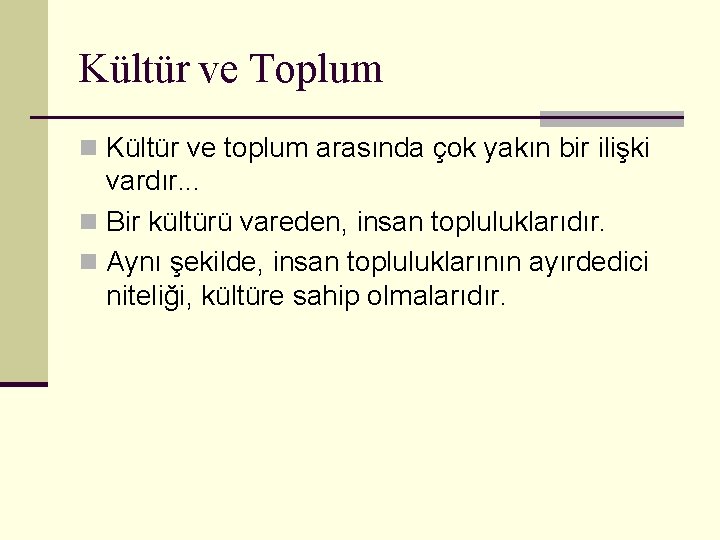 Kültür ve Toplum

Kültür ve toplum arasında çok yakın bir ilişki vardır...

Bir kültürü vareden, insan topluluklarıdır.

Aynı şekilde, insan topluluklarının ayırdedici niteliği, kültüre sahip olmalarıdır.